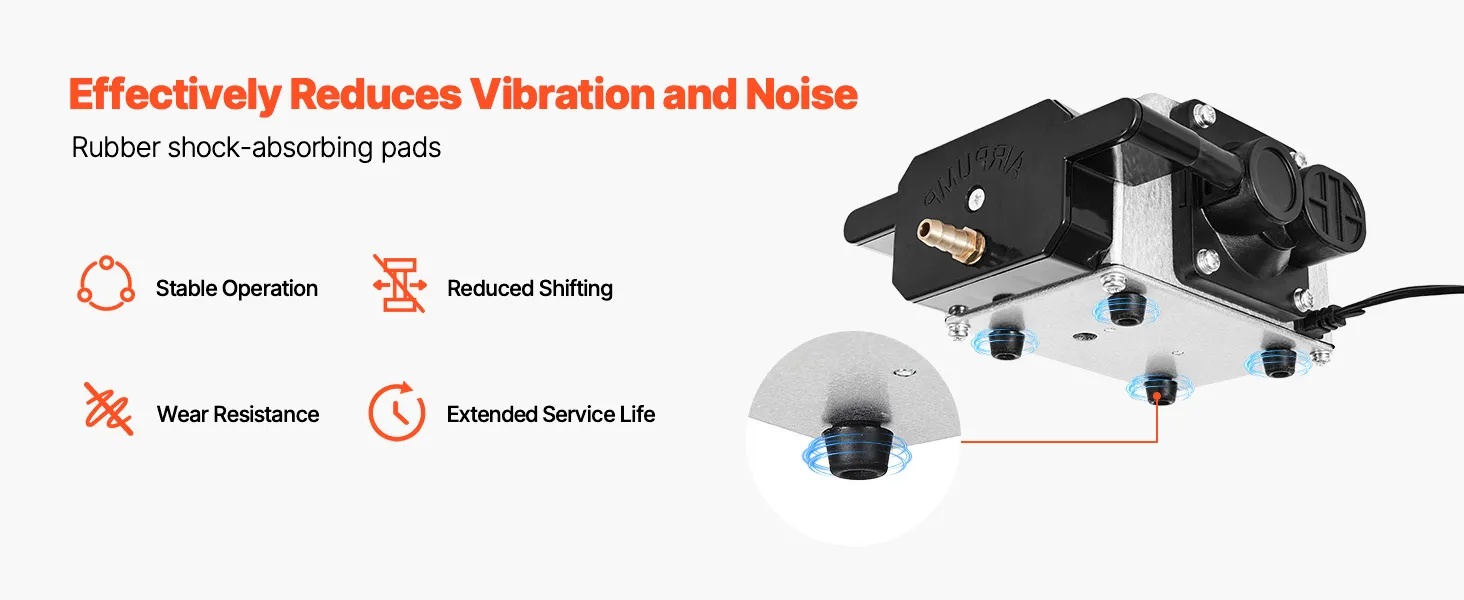 Effectively Reduces Vibration and Noise

Rubber shock-absorbing pads

Stable Operation

Reduced Shifting

Wear Resistance

Extended Service Life

AIRPUMP